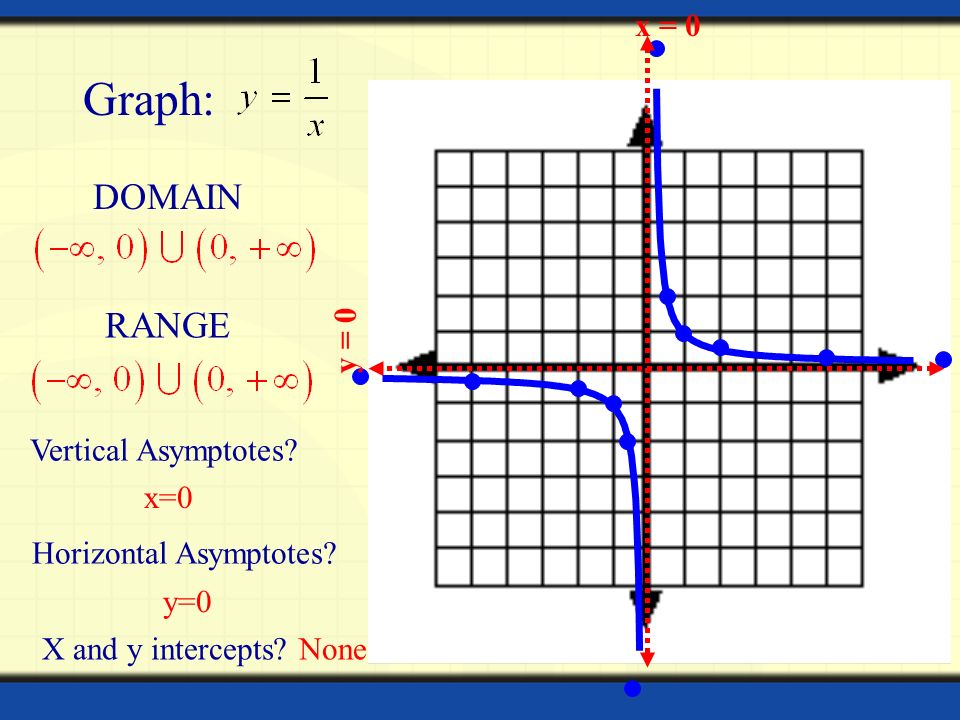 Graph: $y = \frac{1}{x}$

DOMAIN

$(-\infty, 0) \cup (0, +\infty)$

RANGE

$(-\infty, 0) \cup (0, +\infty)$

Vertical Asymptotes?

x=0

Horizontal Asymptotes?

y=0

X and y intercepts? None

x = 0

y = 0